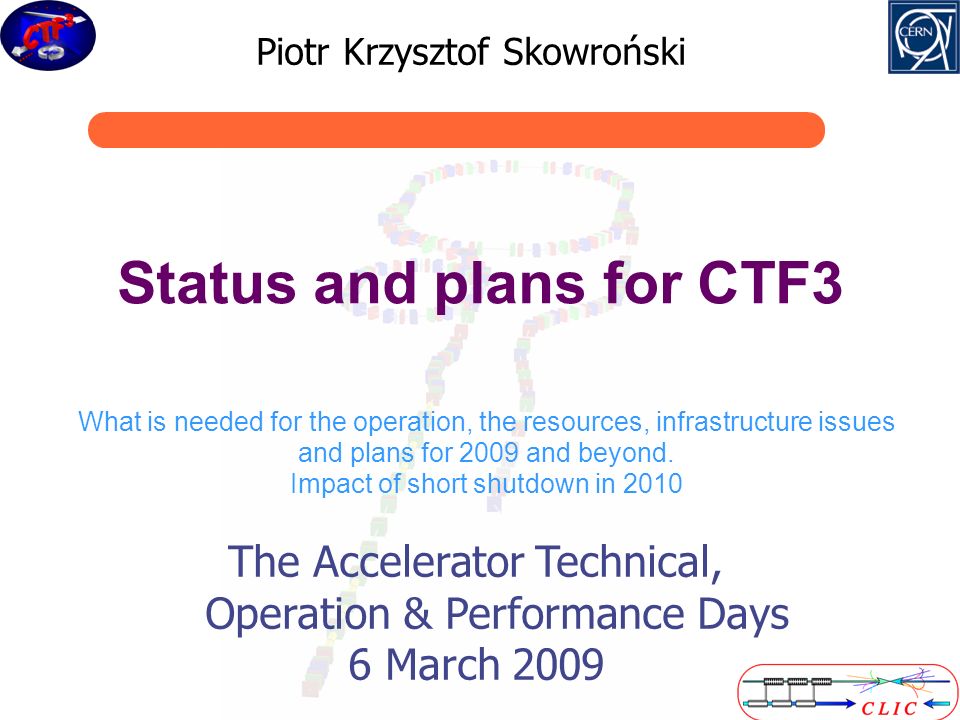 CTF3

CERN

Piotr Krzysztof Skowroński

Status and plans for CTF3

What is needed for the operation, the resources, infrastructure issues and plans for 2009 and beyond.
Impact of short shutdown in 2010

The Accelerator Technical, Operation & Performance Days
6 March 2009

CLIC